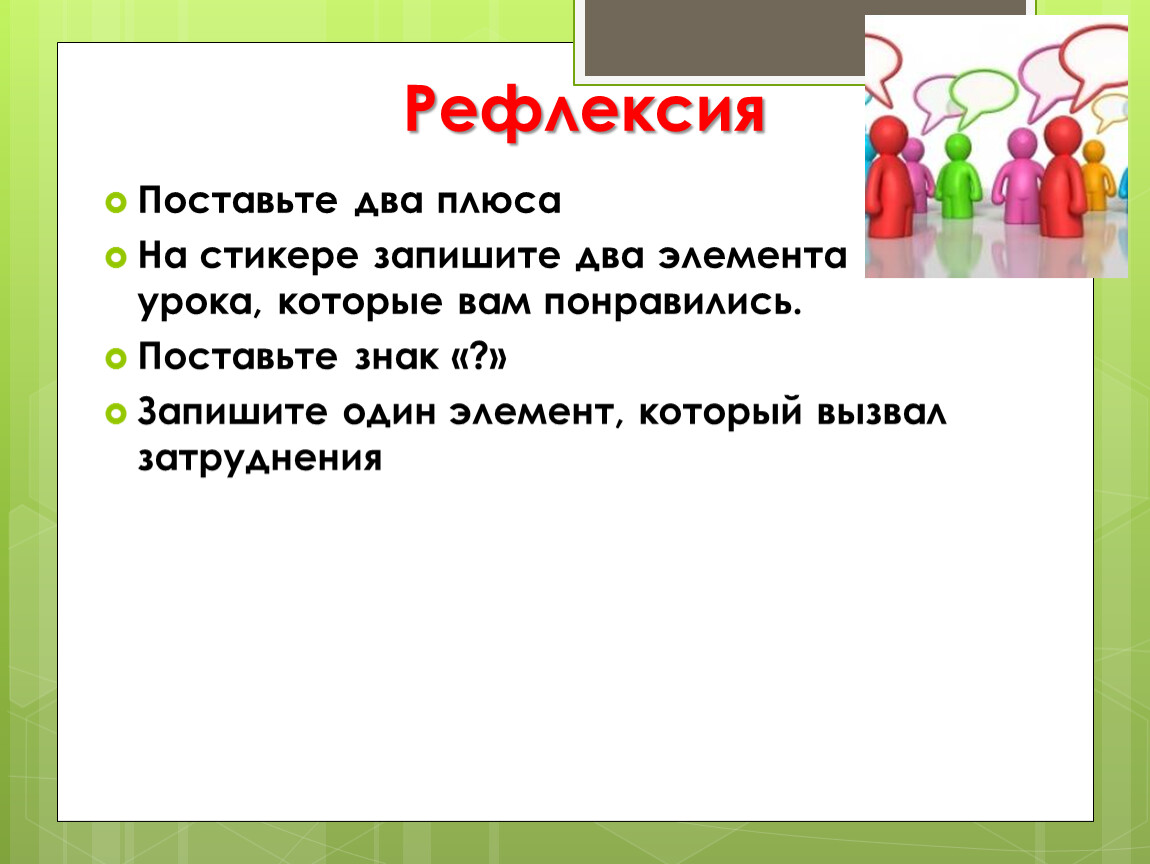 Рефлексия

Поставьте два плюса

На стикере запишите два элемента урока, которые вам понравились.

Поставьте знак «?»

Запишите один элемент, который вызвал затруднения